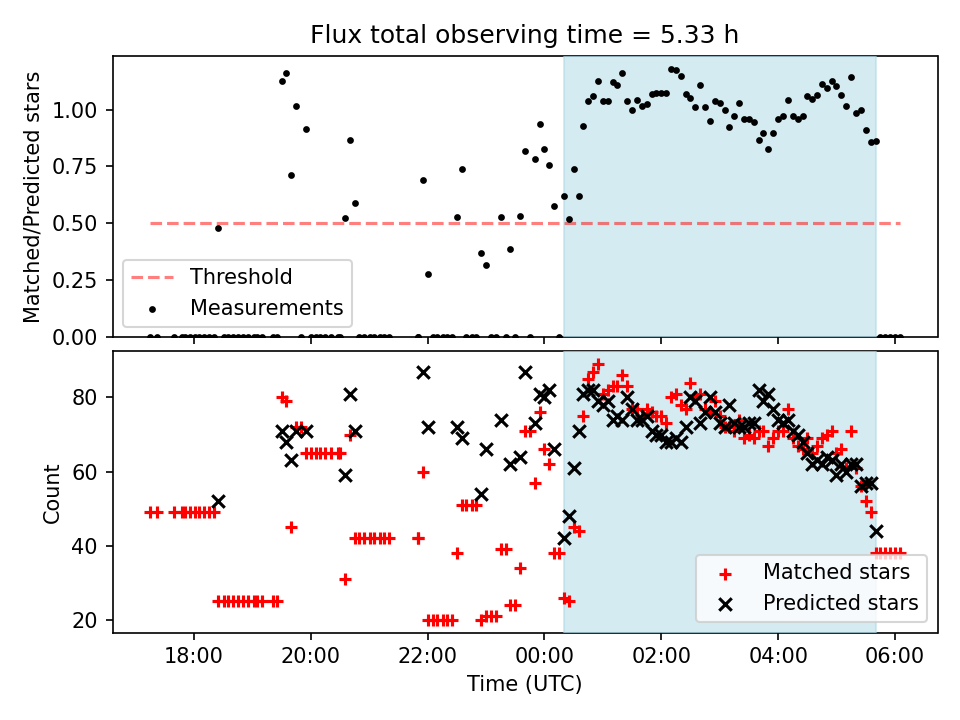 Flux total observing time = 5.33 h

Matched/Predicted stars

1.00
0.75
0.50
0.25
0.00

Threshold
Measurements

Count

80
60
40
20

Matched stars
Predicted stars

18:00
20:00
22:00
00:00
02:00
04:00
06:00

Time (UTC)